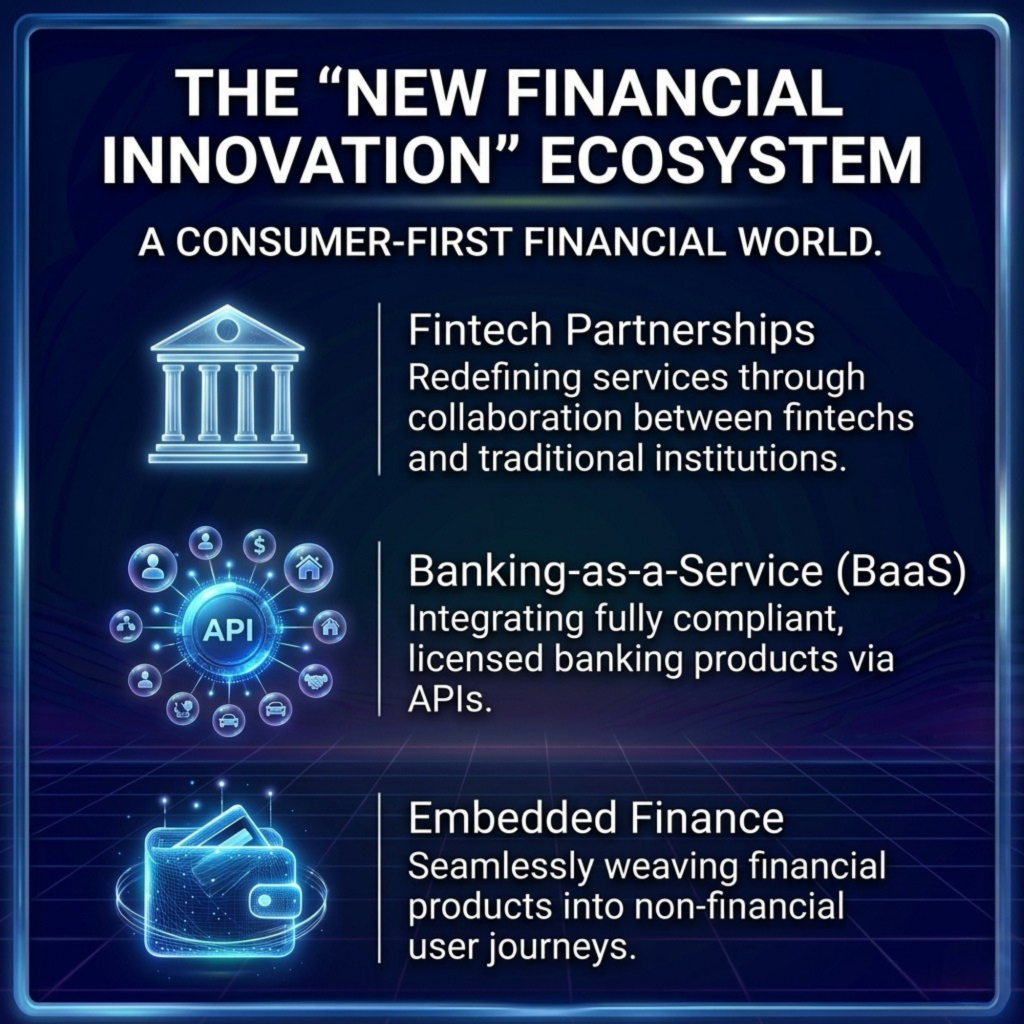 THE “NEW FINANCIAL INNOVATION” ECOSYSTEM

A CONSUMER-FIRST FINANCIAL WORLD.

Fintech Partnerships
Redefining services through collaboration between fintechs and traditional institutions.

API

Banking-as-a-Service (BaaS)
Integrating fully compliant, licensed banking products via APIs.

Embedded Finance
Seamlessly weaving financial products into non-financial user journeys.